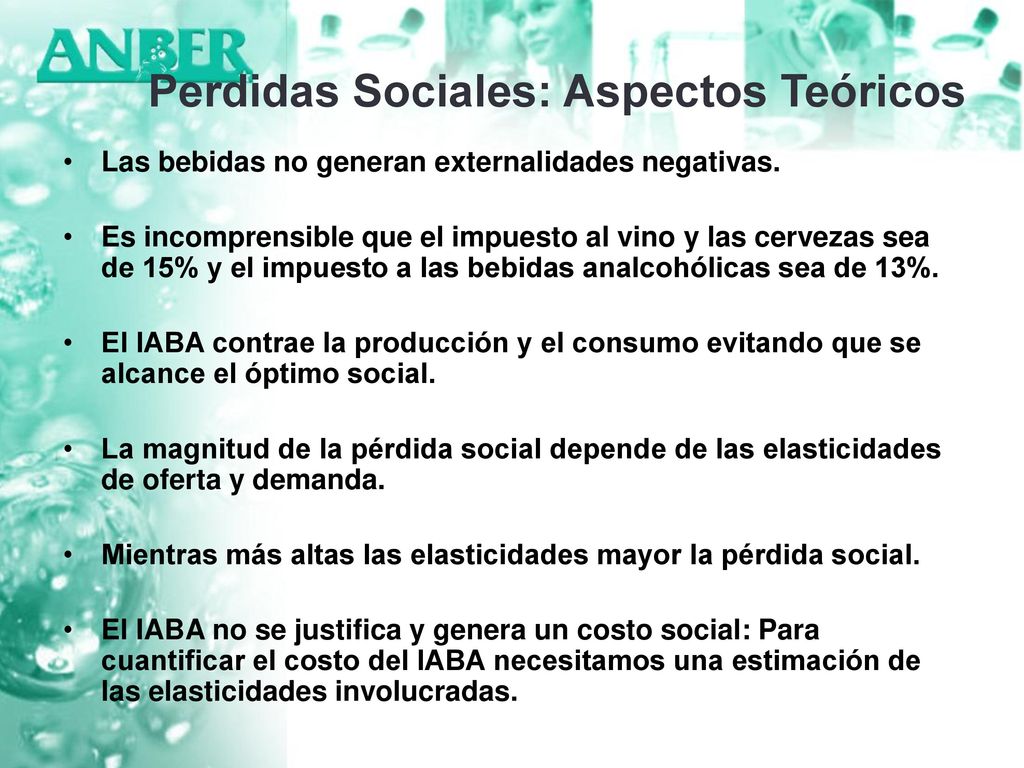 ANBER

Perdidas Sociales: Aspectos Teóricos

• Las bebidas no generan externalidades negativas.

• Es incomprensible que el impuesto al vino y las cervezas sea de 15% y el impuesto a las bebidas analcohólicas sea de 13%.

• El IABA contrae la producción y el consumo evitando que se alcance el óptimo social.

• La magnitud de la pérdida social depende de las elasticidades de oferta y demanda.

• Mientras más altas las elasticidades mayor la pérdida social.

• El IABA no se justifica y genera un costo social: Para cuantificar el costo del IABA necesitamos una estimación de las elasticidades involucradas.